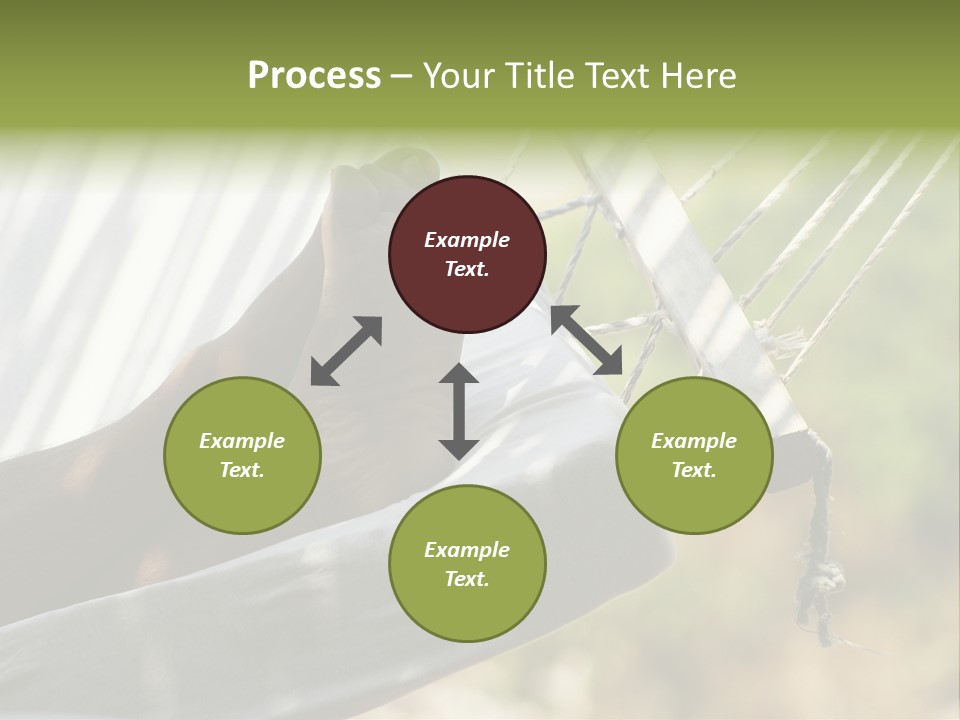 Process – Your Title Text Here

Example Text.

Example Text.

Example Text.

Example Text.